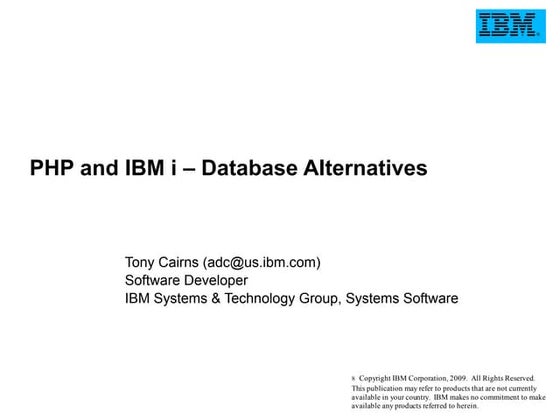 IBM

PHP and IBM i – Database Alternatives

Tony Cairns (adc@us.ibm.com)
Software Developer
IBM Systems & Technology Group, Systems Software

8 Copyright IBM Corporation, 2009. All Rights Reserved.
This publication may refer to products that are not currently available in your country. IBM makes no commitment to make available any products referred to herein.